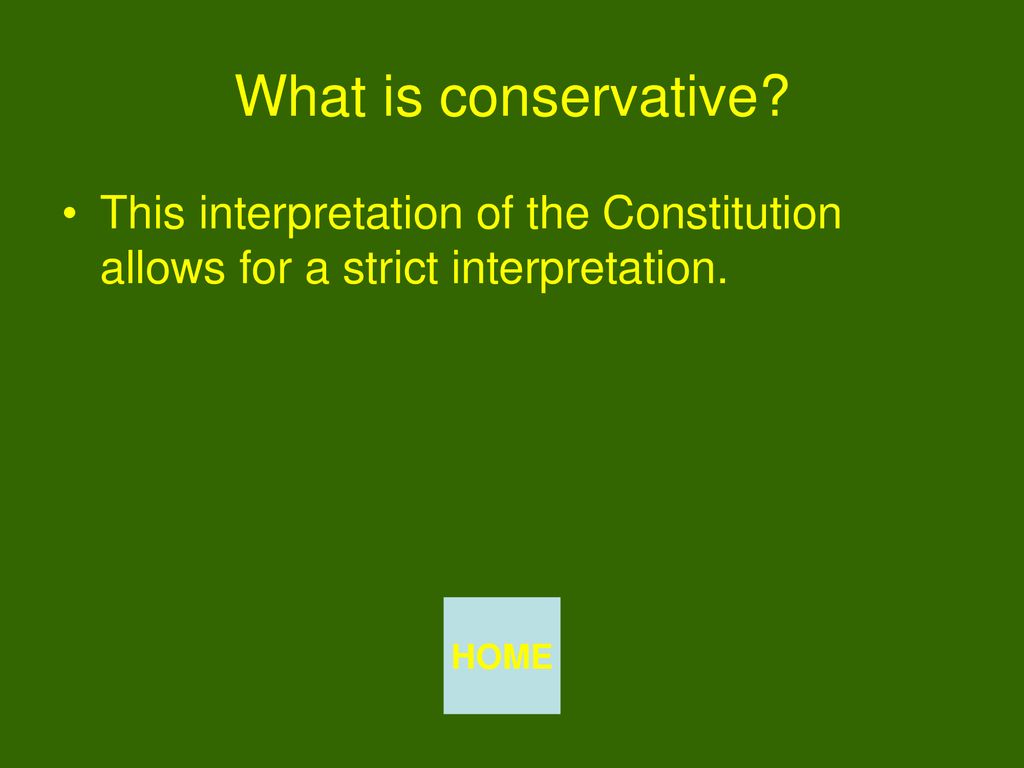 What is conservative?

• This interpretation of the Constitution allows for a strict interpretation.

HOME